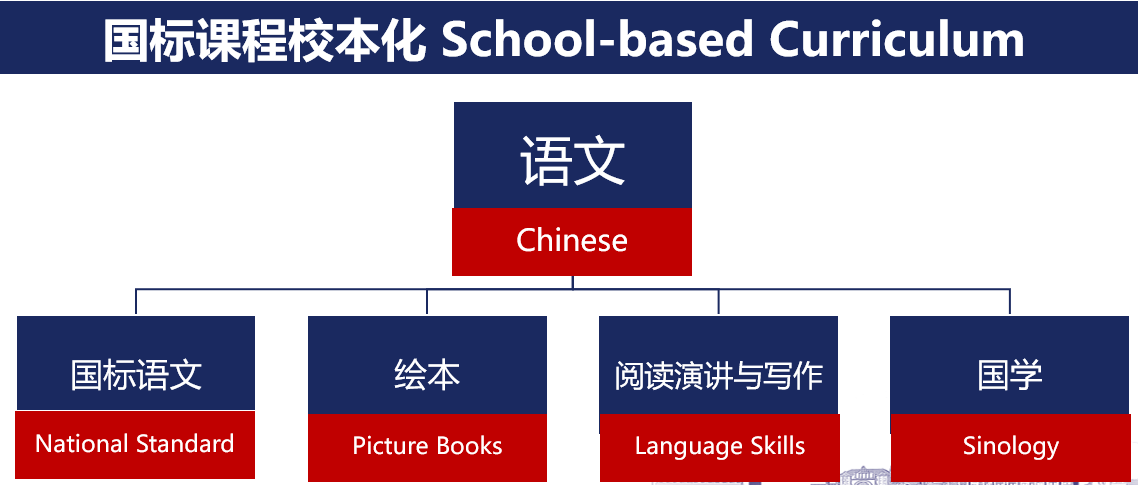 国标课程校本化 School-based Curriculum

语文
Chinese

国标语文
National Standard

绘本
Picture Books

阅读演讲与写作
Language Skills

国学
Sinology